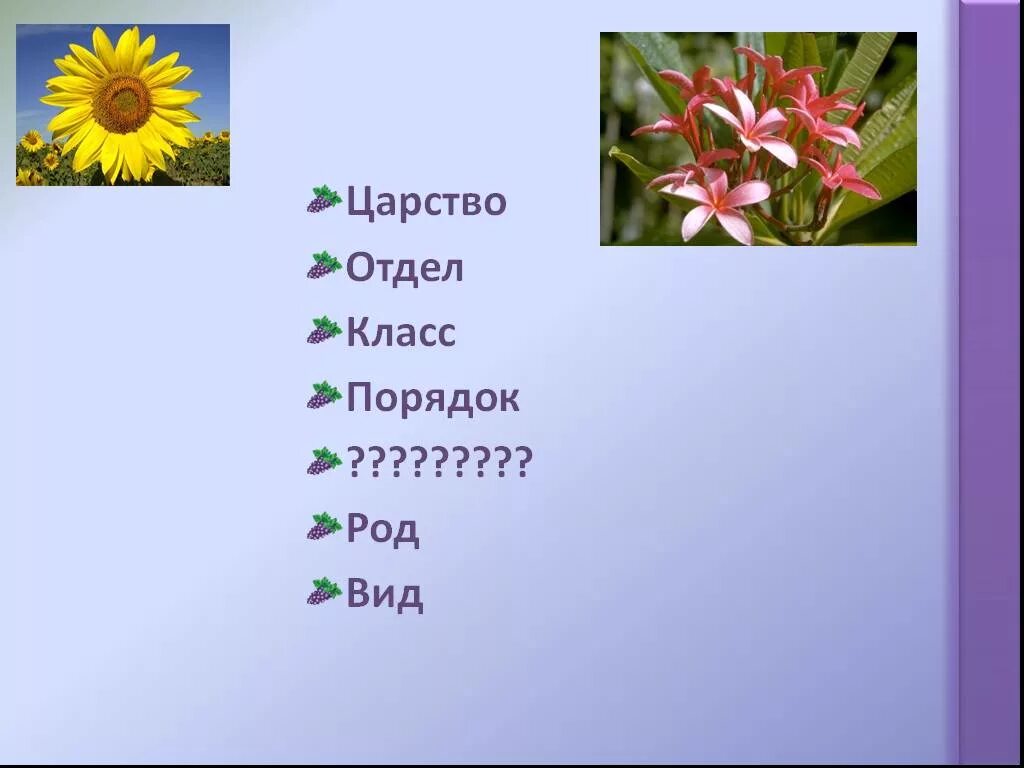 Царство
Отдел
Класс
Порядок
?????????
Род
Вид